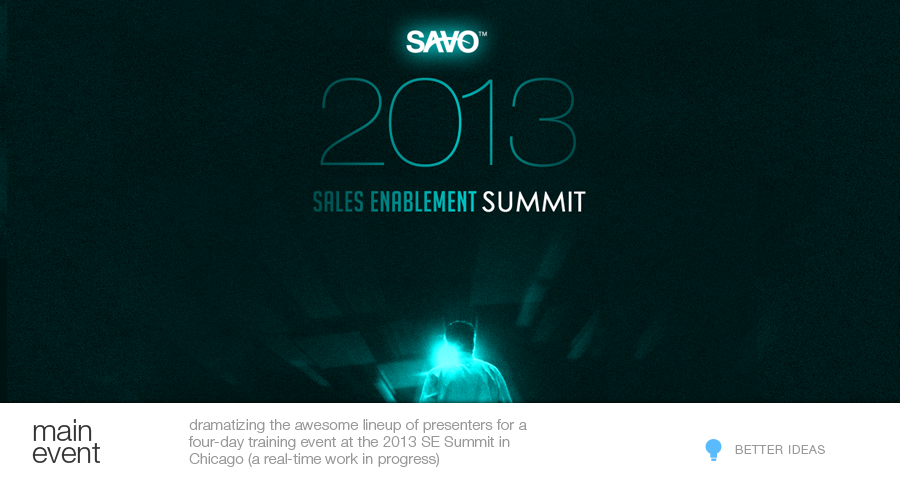 SAVO™

2013

SALES ENABLEMENT SUMMIT

main event

dramatizing the awesome lineup of presenters for a four-day training event at the 2013 SE Summit in Chicago (a real-time work in progress)

BETTER IDEAS